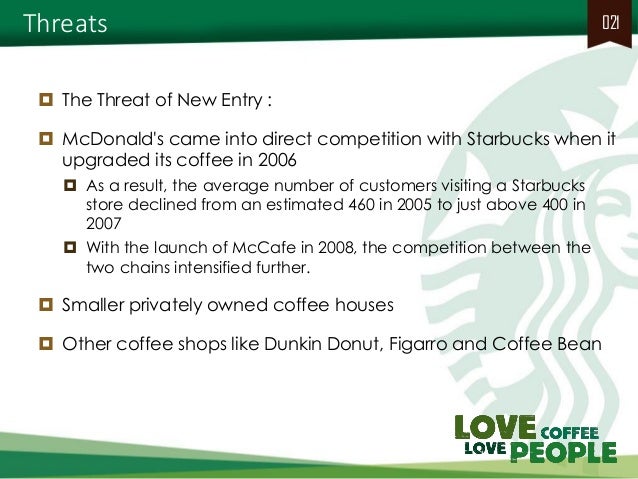 Threats

021

The Threat of New Entry :

McDonald's came into direct competition with Starbucks when it upgraded its coffee in 2006

As a result, the average number of customers visiting a Starbucks store declined from an estimated 460 in 2005 to just above 400 in 2007

With the launch of McCafe in 2008, the competition between the two chains intensified further.

Smaller privately owned coffee houses

Other coffee shops like Dunkin Donut, Figarro and Coffee Bean

LOVE COFFEE
LOVE PEOPLE